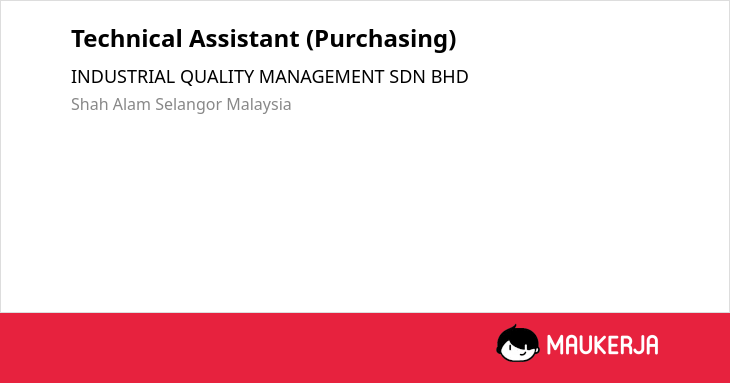 Technical Assistant (Purchasing)

INDUSTRIAL QUALITY MANAGEMENT SDN BHD

Shah Alam Selangor Malaysia

MAUKERJA